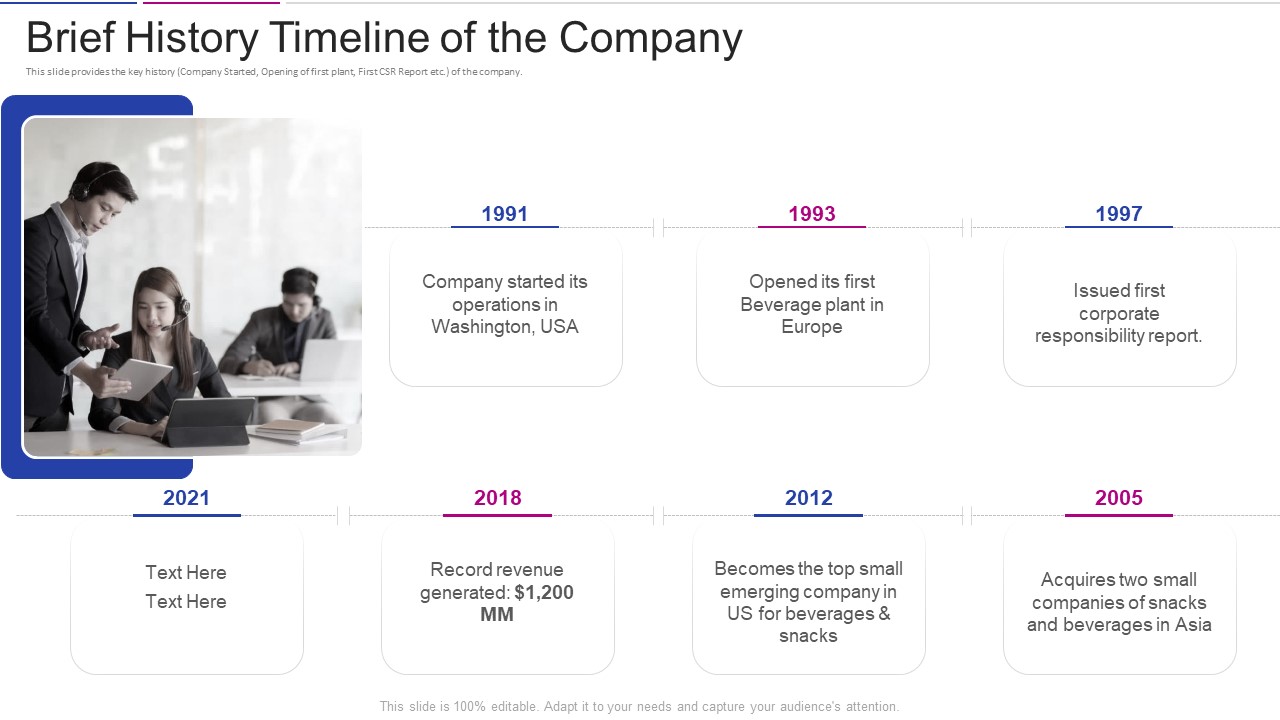 Brief History Timeline of the Company

This slide provides the key history (Company Started, Opening of first plant, First CSR Report etc.) of the company.

1991

Company started its operations in Washington, USA

1993

Opened its first Beverage plant in Europe

1997

Issued first corporate responsibility report.

2021

Text Here
Text Here

2018

Record revenue generated: $1,200 MM

2012

Becomes the top small emerging company in US for beverages & snacks

2005

Acquires two small companies of snacks and beverages in Asia

This slide is 100% editable. Adapt it to your needs and capture your audience's attention.